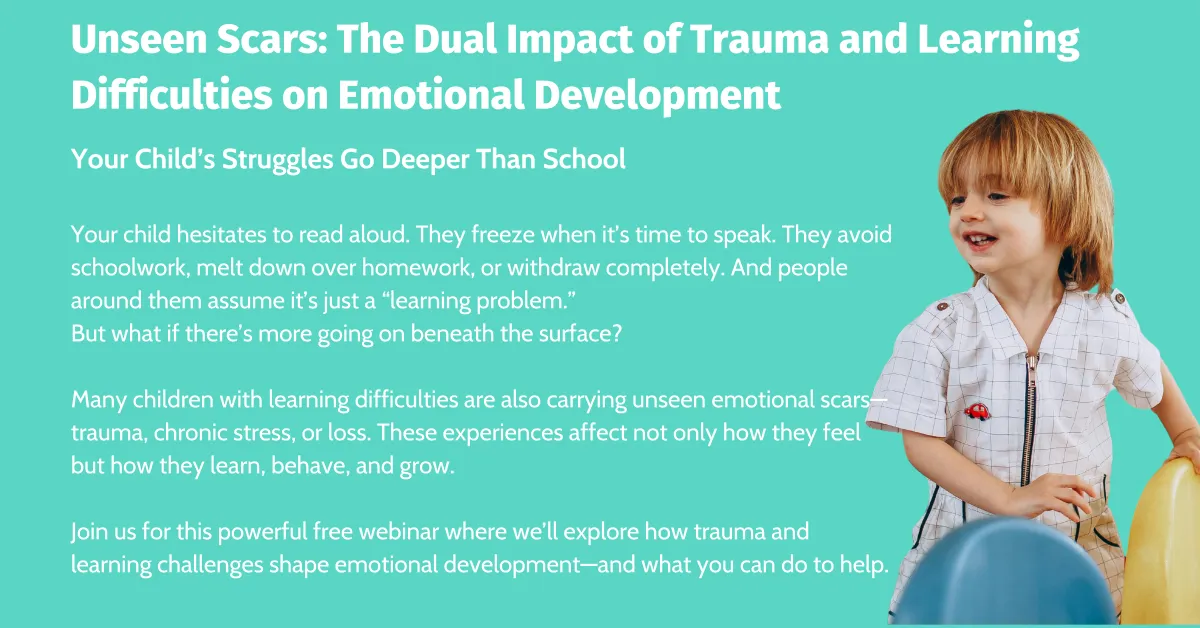 Unseen Scars: The Dual Impact of Trauma and Learning Difficulties on Emotional Development

Your Child's Struggles Go Deeper Than School

Your child hesitates to read aloud. They freeze when it's time to speak. They avoid schoolwork, melt down over homework, or withdraw completely. And people around them assume it's just a "learning problem."
But what if there's more going on beneath the surface?

Many children with learning difficulties are also carrying unseen emotional scars—trauma, chronic stress, or loss. These experiences affect not only how they feel but how they learn, behave, and grow.

Join us for this powerful free webinar where we'll explore how trauma and learning challenges shape emotional development—and what you can do to help.